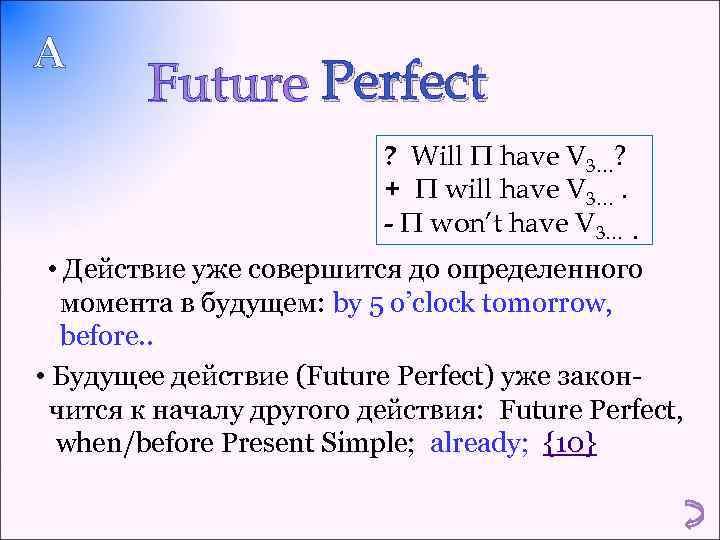 A

Future Perfect

? Will П have $V_{3...}$?
+ П will have $V_{3...}$ .
- П won't have $V_{3...}$ .

• Действие уже совершится до определенного момента в будущем: by 5 o'clock tomorrow, before..

• Будущее действие (Future Perfect) уже закончится к началу другого действия: Future Perfect, when/before Present Simple; already; {10}